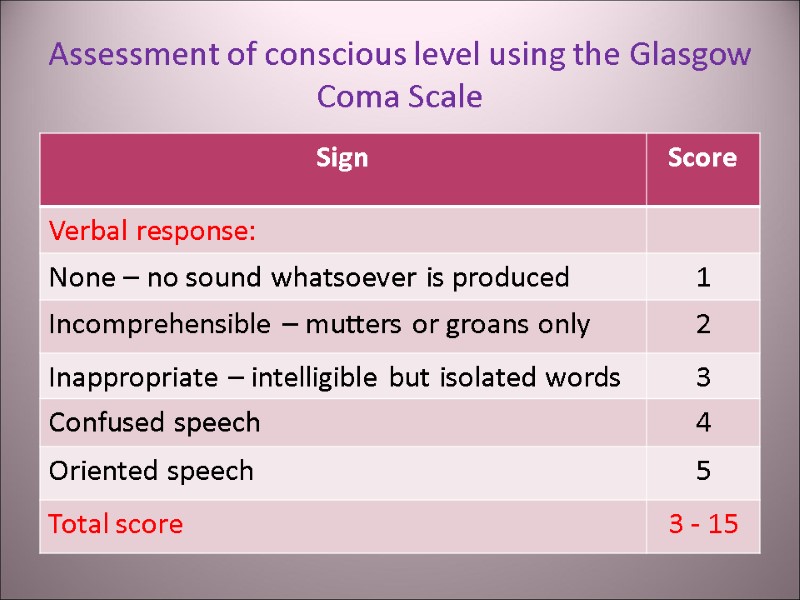 Assessment of conscious level using the Glasgow Coma Scale

| Sign | Score |
|---|---|
| Verbal response: | |
| None – no sound whatsoever is produced | 1 |
| Incomprehensible – mutters or groans only | 2 |
| Inappropriate – intelligible but isolated words | 3 |
| Confused speech | 4 |
| Oriented speech | 5 |
| Total score | 3 - 15 |